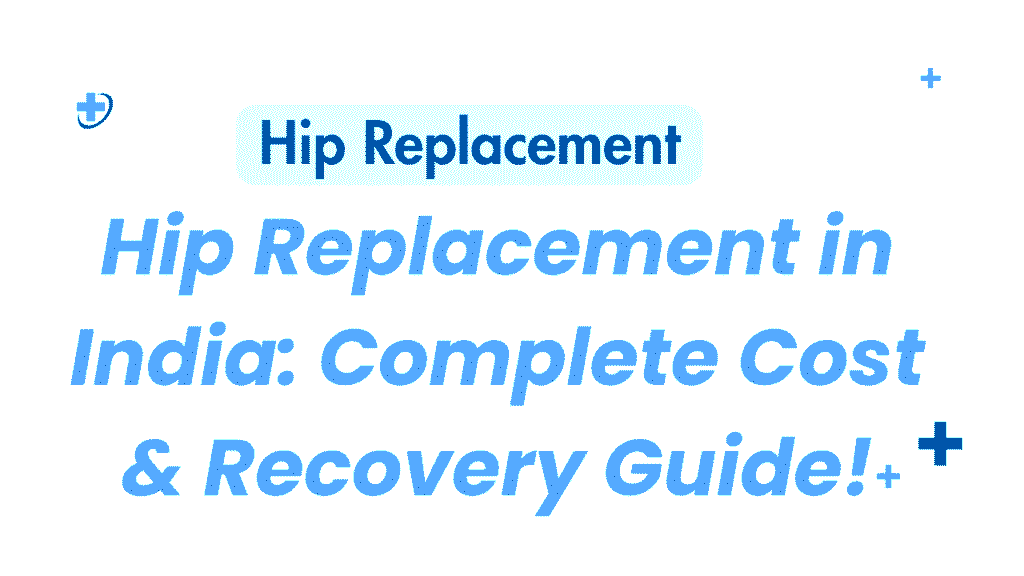 Hip Replacement

Hip Replacement in India: Complete Cost & Recovery Guide!